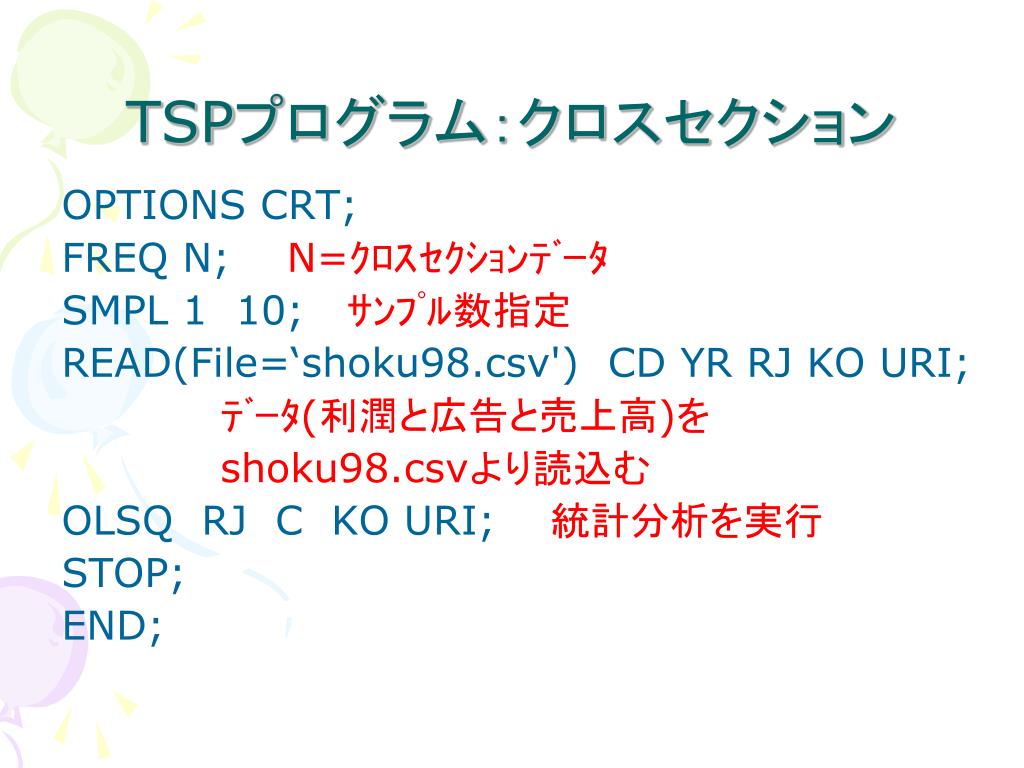 TSPプログラム：クロスセクション

OPTIONS CRT;
FREQ N; N＝ｸﾛｽｾｸｼｮﾝﾃﾞｰﾀ
SMPL 1 10; ｻﾝﾌﾟﾙ数指定
READ(File=‘shoku98.csv') CD YR RJ KO URI;
ﾃﾞｰﾀ(利潤と広告と売上高)を
shoku98.csvより読込む
OLSQ RJ C KO URI; 統計分析を実行
STOP;
END;